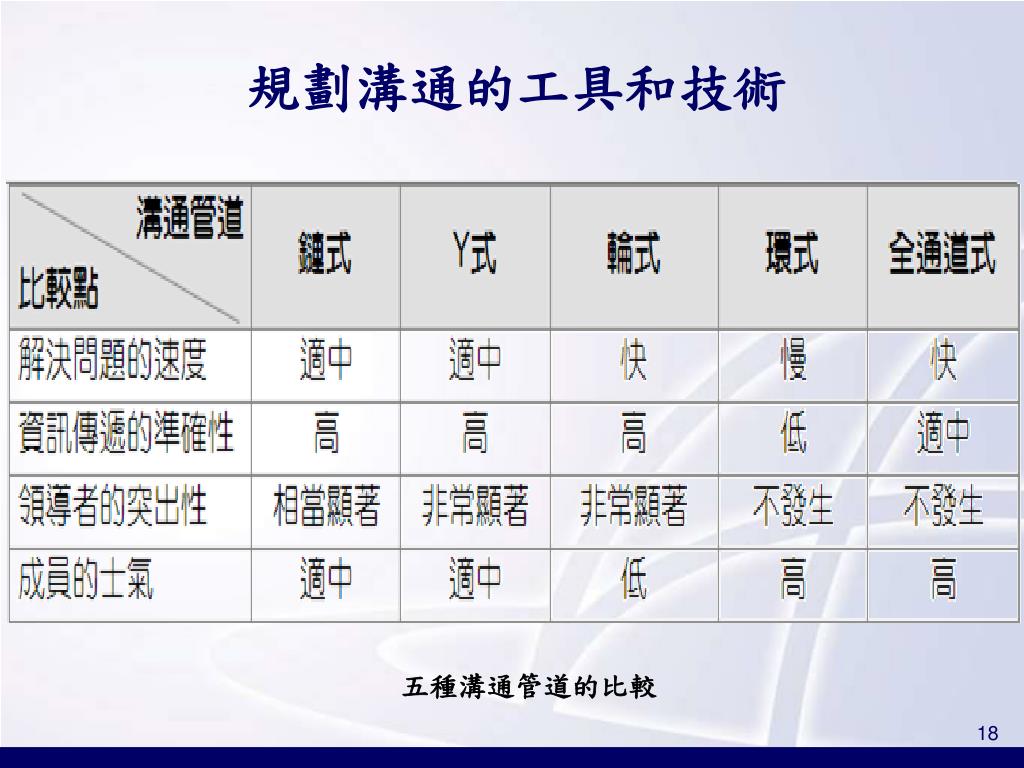 規劃溝通的工具和技術

| 溝通管道 比較點 | 鏈式 | Y式 | 輪式 | 環式 | 全通道式 |
|---|---|---|---|---|---|
| 解決問題的速度 | 適中 | 適中 | 快 | 慢 | 快 |
| 資訊傳遞的準確性 | 高 | 高 | 高 | 低 | 適中 |
| 領導者的突出性 | 相當顯著 | 非常顯著 | 非常顯著 | 不發生 | 不發生 |
| 成員的士氣 | 適中 | 適中 | 低 | 高 | 高 |

五種溝通管道的比較

18